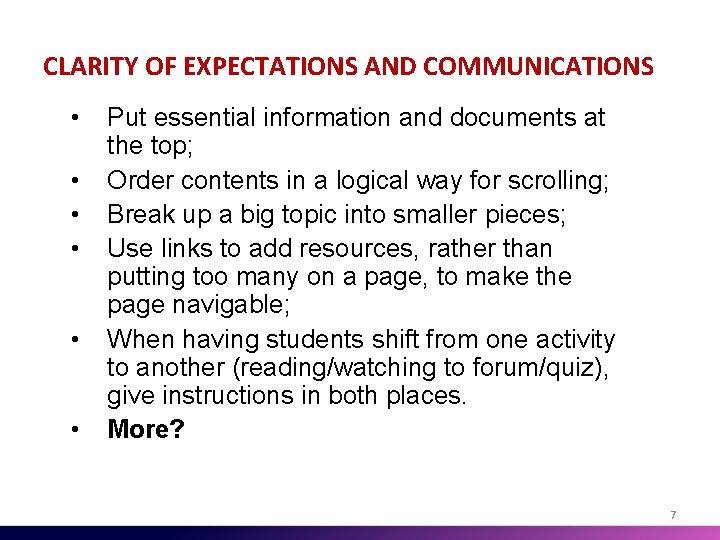 CLARITY OF EXPECTATIONS AND COMMUNICATIONS

• Put essential information and documents at the top;
• Order contents in a logical way for scrolling;
• Break up a big topic into smaller pieces;
• Use links to add resources, rather than putting too many on a page, to make the page navigable;
• When having students shift from one activity to another (reading/watching to forum/quiz), give instructions in both places.
• More?

7